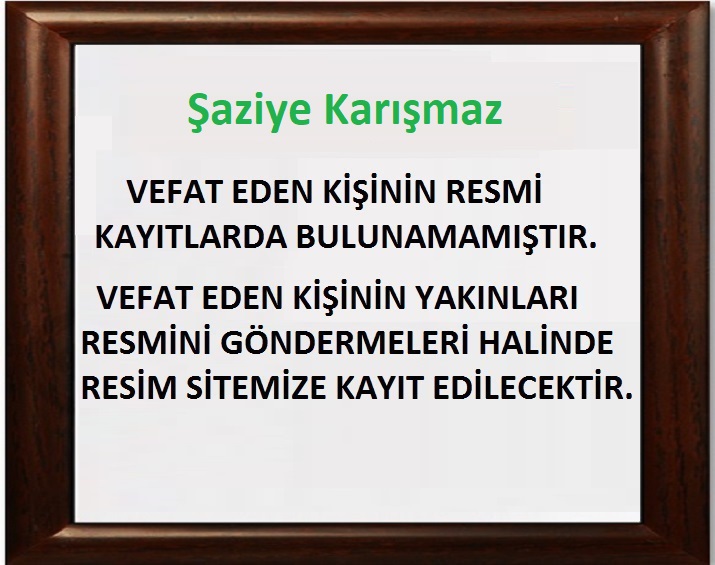 Şaziye Karışmaz

VEFAT EDEN KİŞİNİN RESMİ KAYITLARDA BULUNAMAMIŞTIR.

VEFAT EDEN KİŞİNİN YAKINLARI RESMİNİ GÖNDERMELERİ HALİNDE RESİM SİTEMİZE KAYIT EDİLECEKTİR.